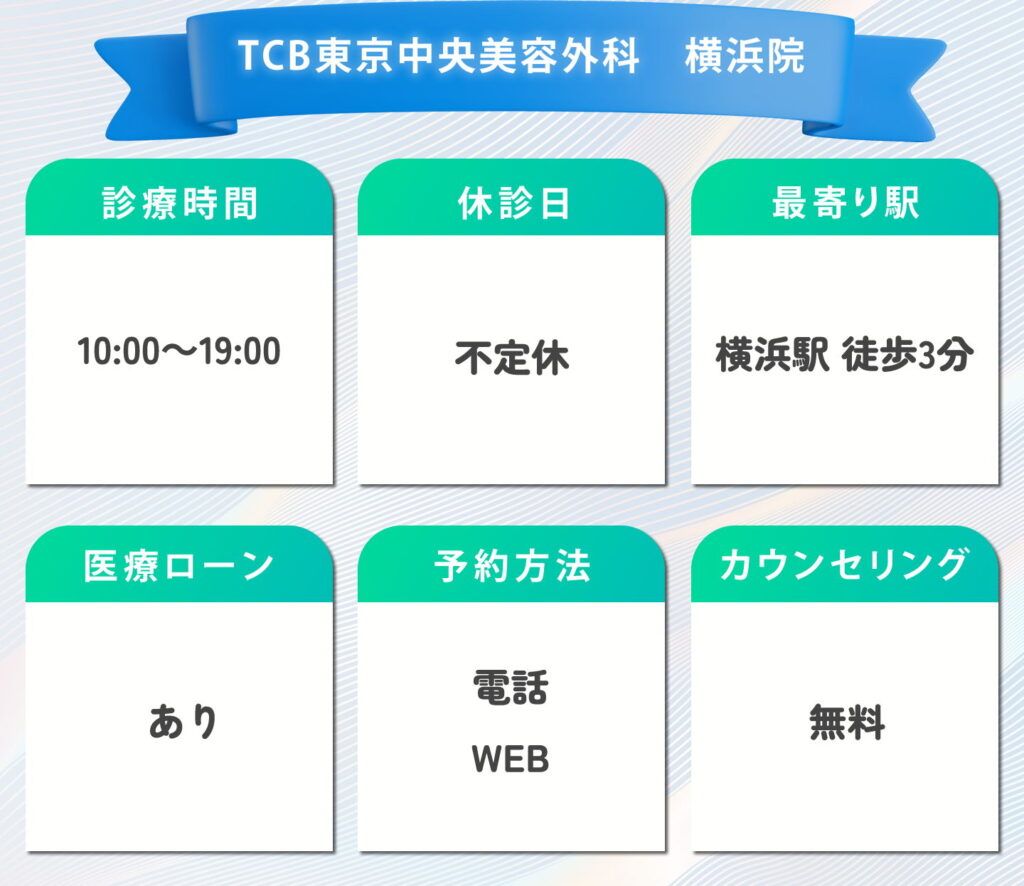 TCB東京中央美容外科　横浜院

診療時間

10:00〜19:00

休診日

不定休

最寄り駅

横浜駅 徒歩3分

医療ローン

あり

予約方法

電話

WEB

カウンセリング

無料